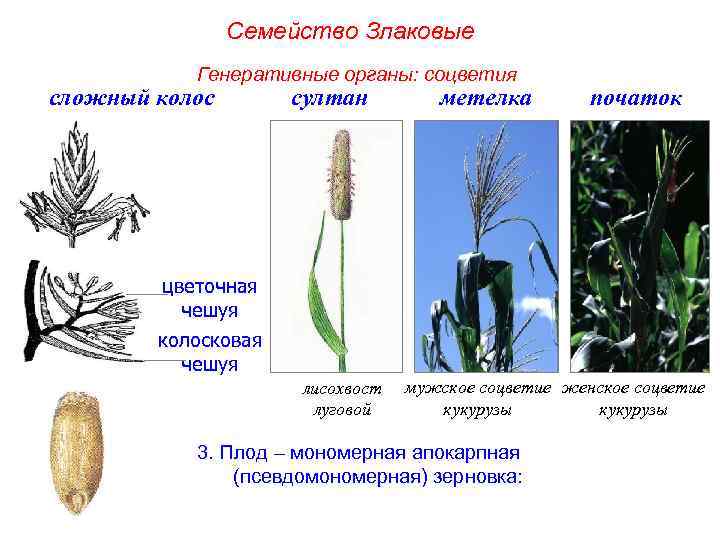 Семейство Злаковые

Генеративные органы: соцветия

сложный колос

султан

метелка

початок

цветочная чешуя

колосковая чешуя

лисохвост луговой

мужское соцветие кукурузы

женское соцветие кукурузы

3. Плод – мономерная апокарпная (псевдомономерная) зерновка: